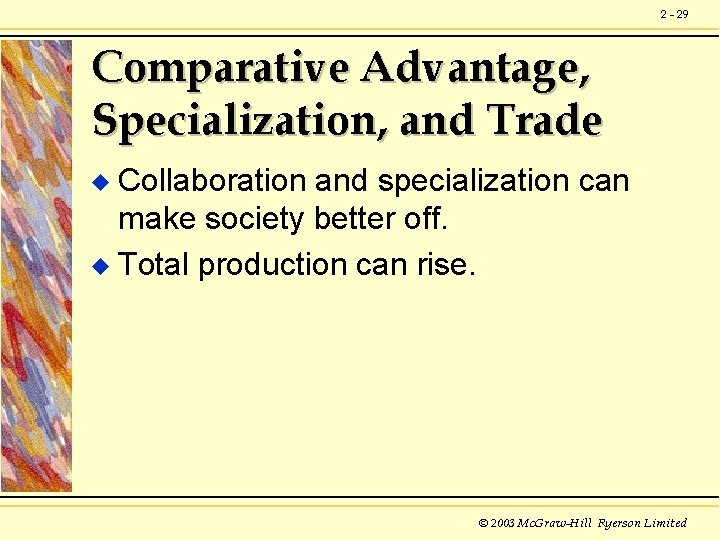 2 - 29

Comparative Advantage, Specialization, and Trade

◆ Collaboration and specialization can make society better off.

◆ Total production can rise.

© 2003 McGraw-Hill Ryerson Limited